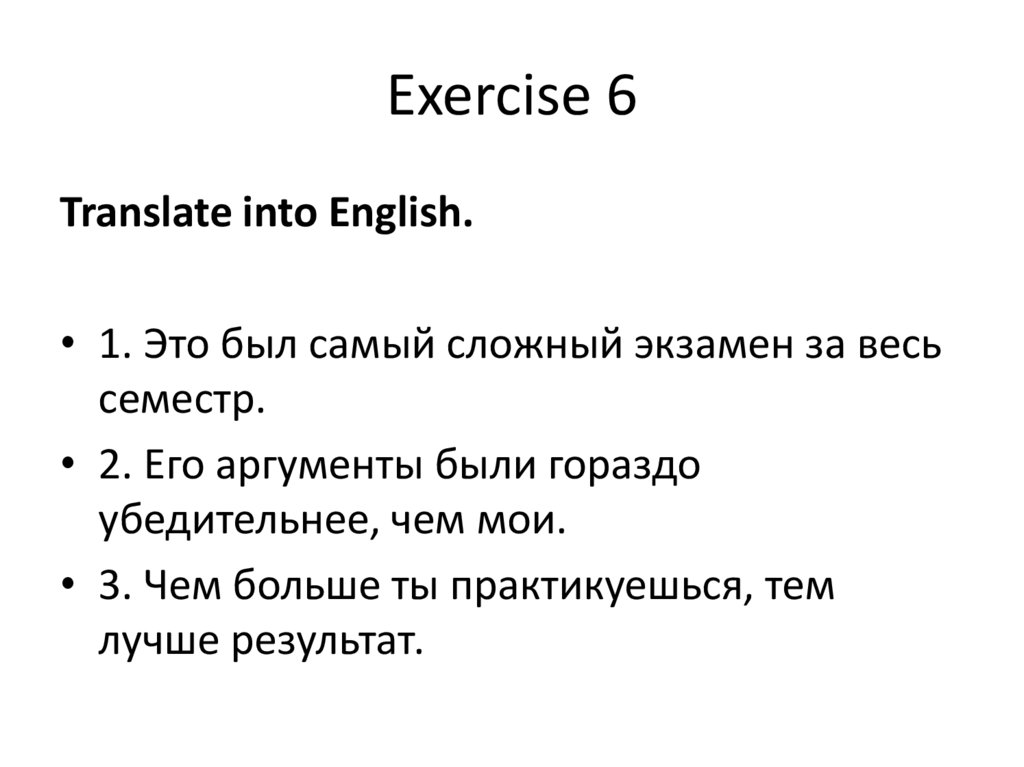 Exercise 6

Translate into English.

• 1. Это был самый сложный экзамен за весь семестр.
• 2. Его аргументы были гораздо убедительнее, чем мои.
• 3. Чем больше ты практикуешься, тем лучше результат.